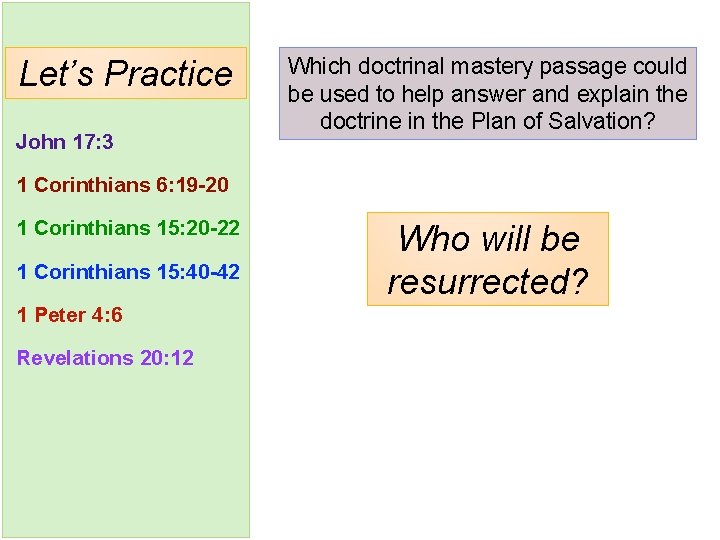 Let's Practice

John 17:3

1 Corinthians 6:19-20

1 Corinthians 15:20-22

1 Corinthians 15:40-42

1 Peter 4:6

Revelations 20:12

Which doctrinal mastery passage could be used to help answer and explain the doctrine in the Plan of Salvation?

Who will be resurrected?